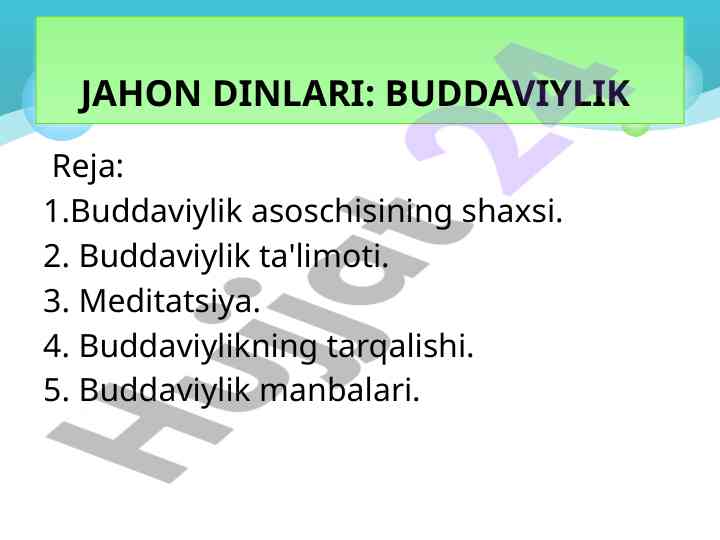 JAHON DINLARI: BUDDAVIYLIK

Reja:
1.Buddaviylik asoschisining shaxsi.
2. Buddaviylik ta'limoti.
3. Meditatsiya.
4. Buddaviylikning tarqalishi.
5. Buddaviylik manbalari.

Hujjat 24